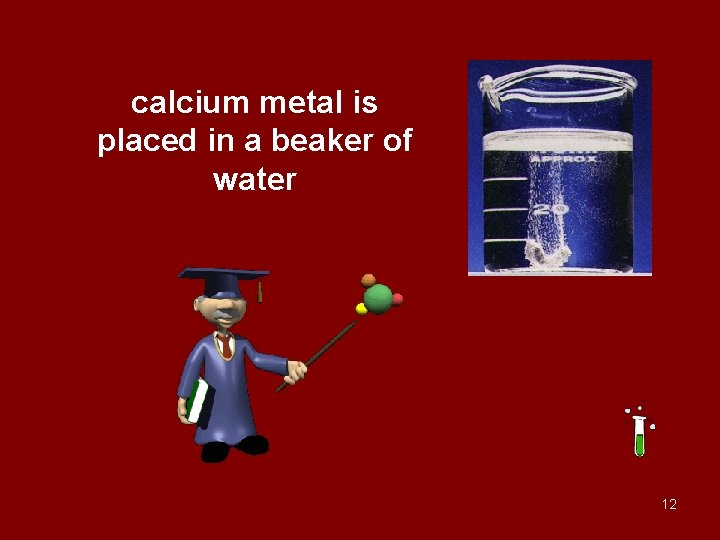 calcium metal is placed in a beaker of water

APPROX

20

12